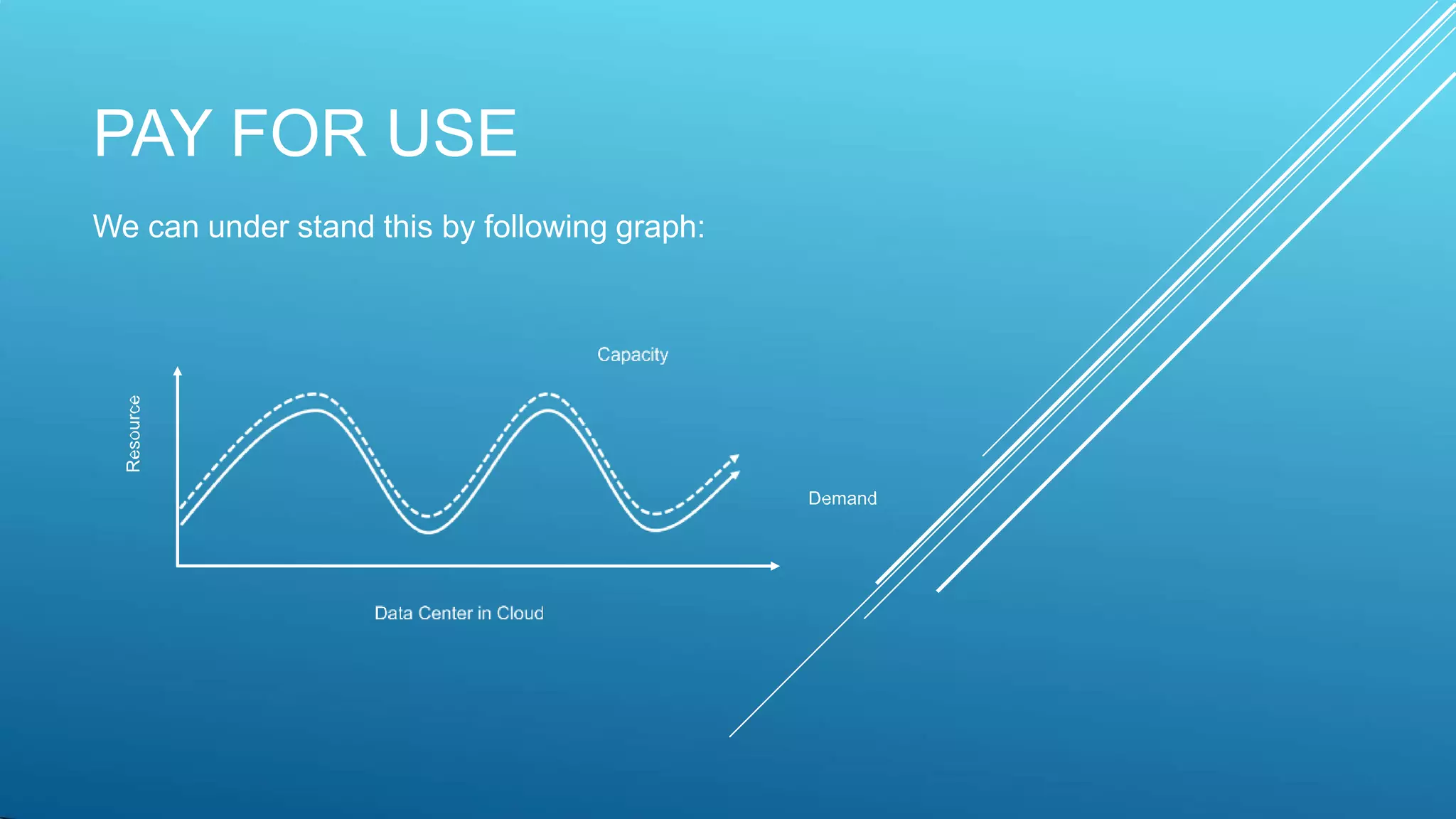 PAY FOR USE

We can under stand this by following graph:

Capacity

Resource

Demand

Data Center in Cloud